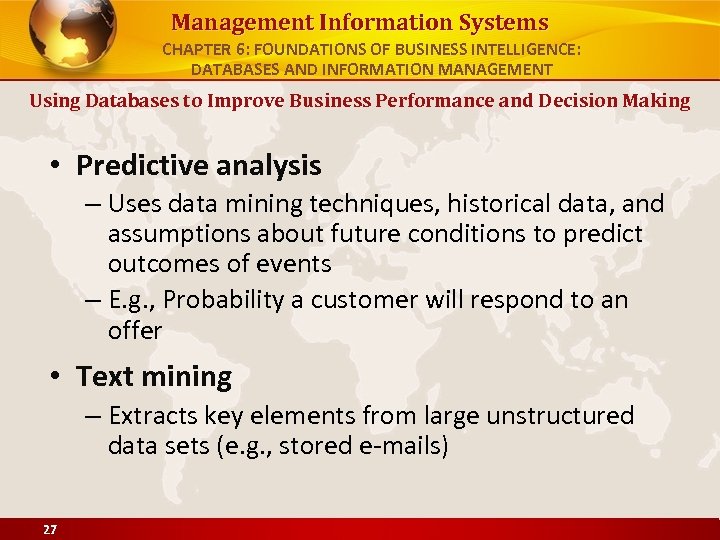 Management Information Systems
CHAPTER 6: FOUNDATIONS OF BUSINESS INTELLIGENCE: DATABASES AND INFORMATION MANAGEMENT

Using Databases to Improve Business Performance and Decision Making

• Predictive analysis
– Uses data mining techniques, historical data, and assumptions about future conditions to predict outcomes of events
– E.g., Probability a customer will respond to an offer

• Text mining
– Extracts key elements from large unstructured data sets (e.g., stored e-mails)

27